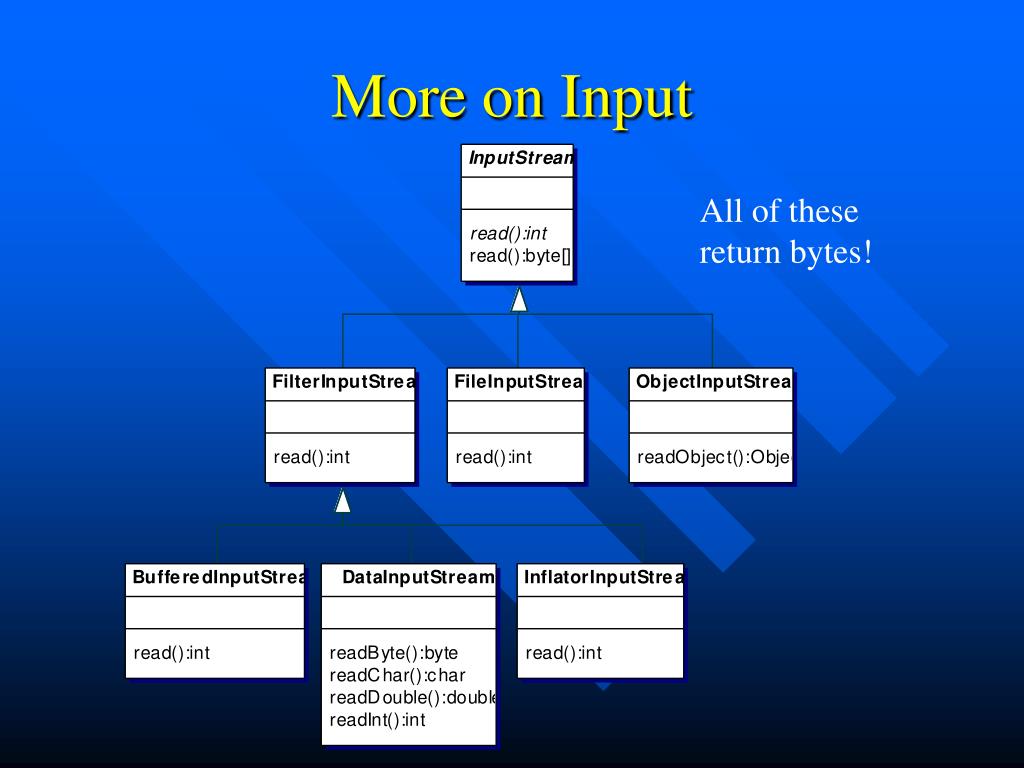 More on Input

InputStream

read():int
read():byte[]

All of these return bytes!

FilterInputStrea

read():int

FileInputStrea

read():int

ObjectInputStrea

readObject():Obje

BufferedInputStrea

read():int

DataInputStream

readByte():byte
readChar():char
readDouble():double
readInt():int

InflatorInputStrea

read():int